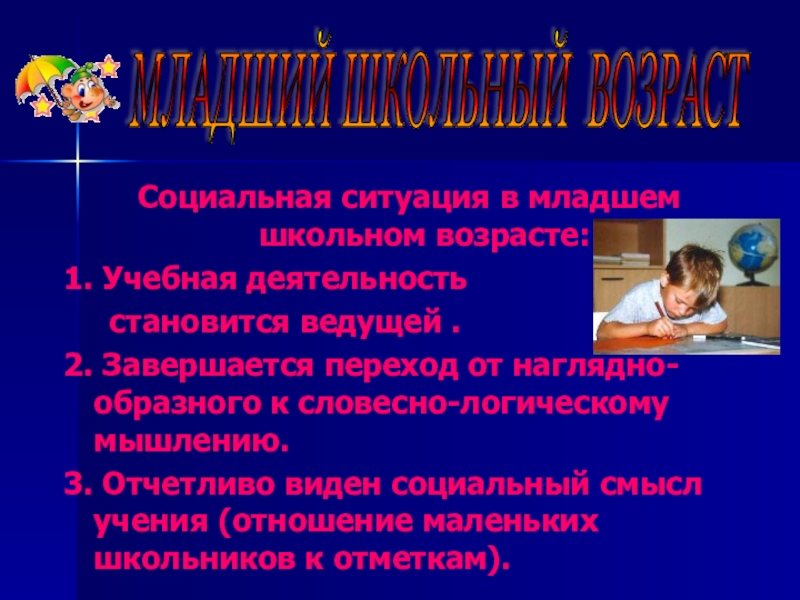 МЛАДШИЙ ШКОЛЬНЫЙ ВОЗРАСТ

Социальная ситуация в младшем школьном возрасте:

1. Учебная деятельность становится ведущей .

2. Завершается переход от наглядно-образного к словесно-логическому мышлению.

3. Отчетливо виден социальный смысл учения (отношение маленьких школьников к отметкам).